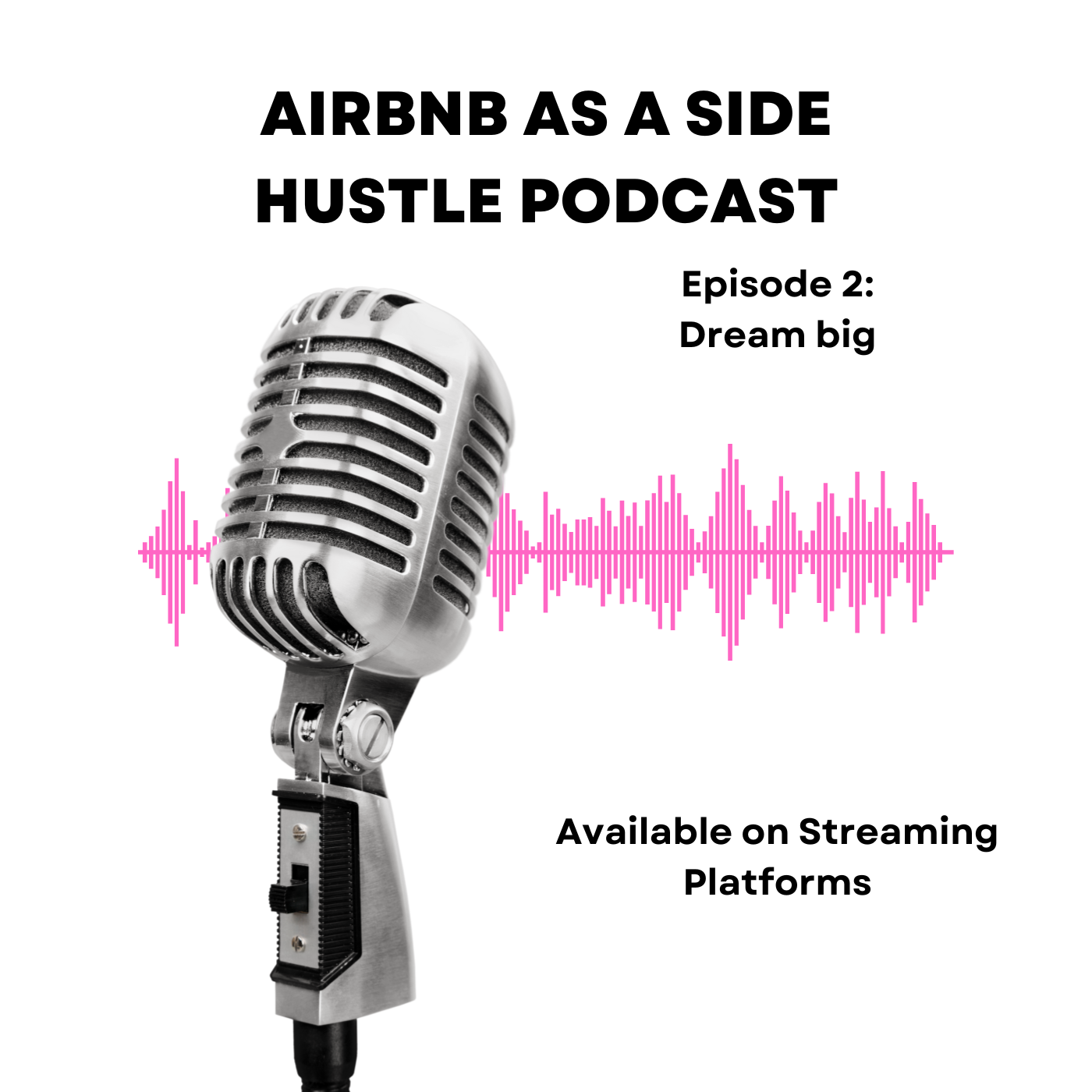 AIRBNB AS A SIDE HUSTLE PODCAST

Episode 2:
Dream big

Available on Streaming Platforms